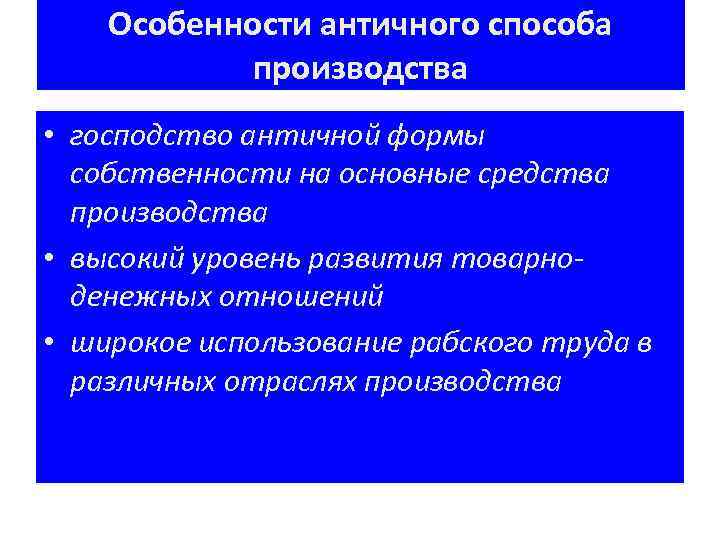 Особенности античного способа производства

• господство античной формы собственности на основные средства производства
• высокий уровень развития товарно-денежных отношений
• широкое использование рабского труда в различных отраслях производства